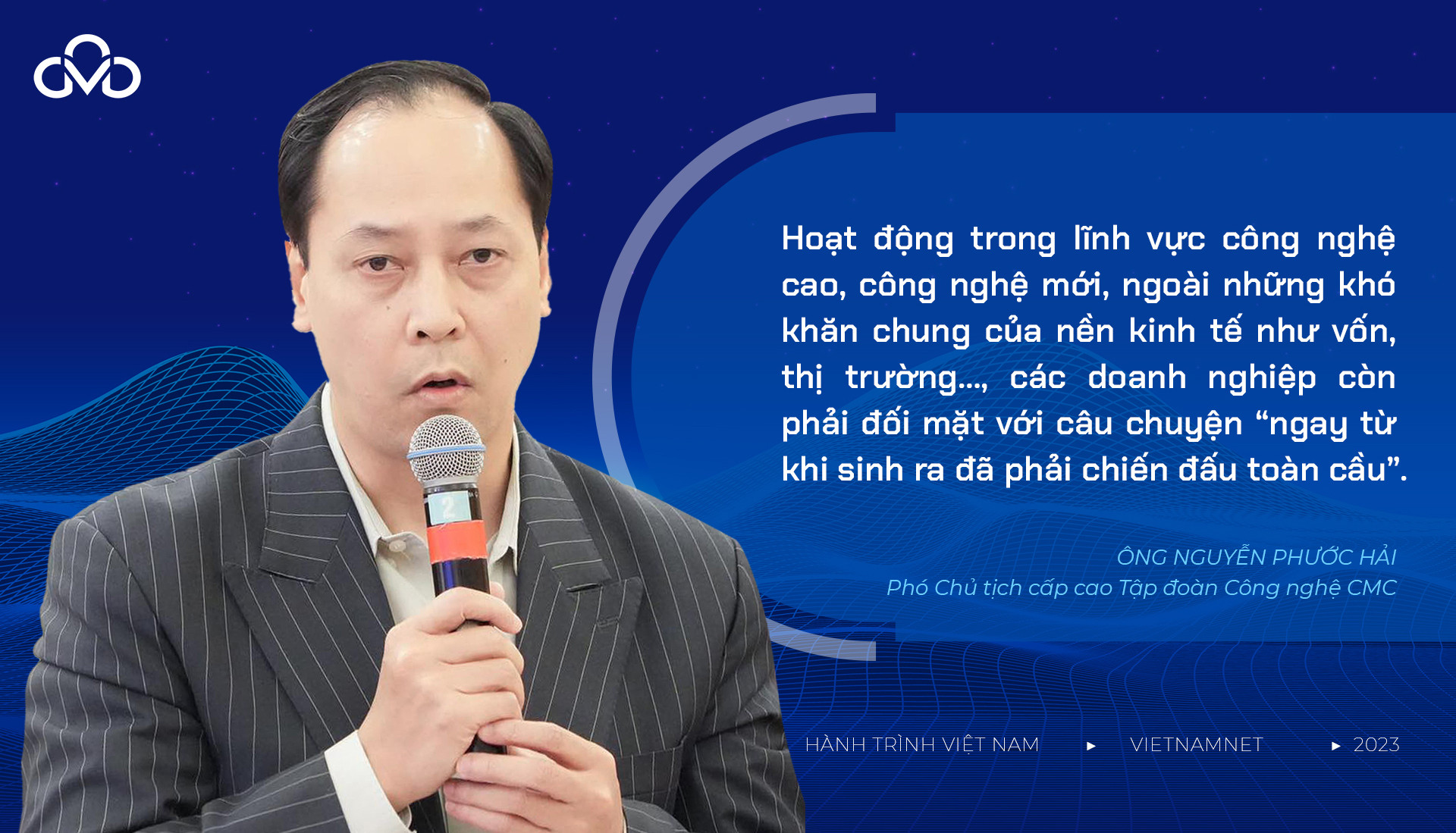 Hoạt động trong lĩnh vực công nghệ cao, công nghệ mới, ngoài những khó khăn chung của nền kinh tế như vốn, thị trường..., các doanh nghiệp còn phải đối mặt với câu chuyện “ngay từ khi sinh ra đã phải chiến đấu toàn cầu”.

ÔNG NGUYỄN PHƯỚC HẢI
Phó Chủ tịch cấp cao Tập đoàn Công nghệ CMC

HÀNH TRÌNH VIỆT NAM ▸ VIETNAMNET ▸ 2023